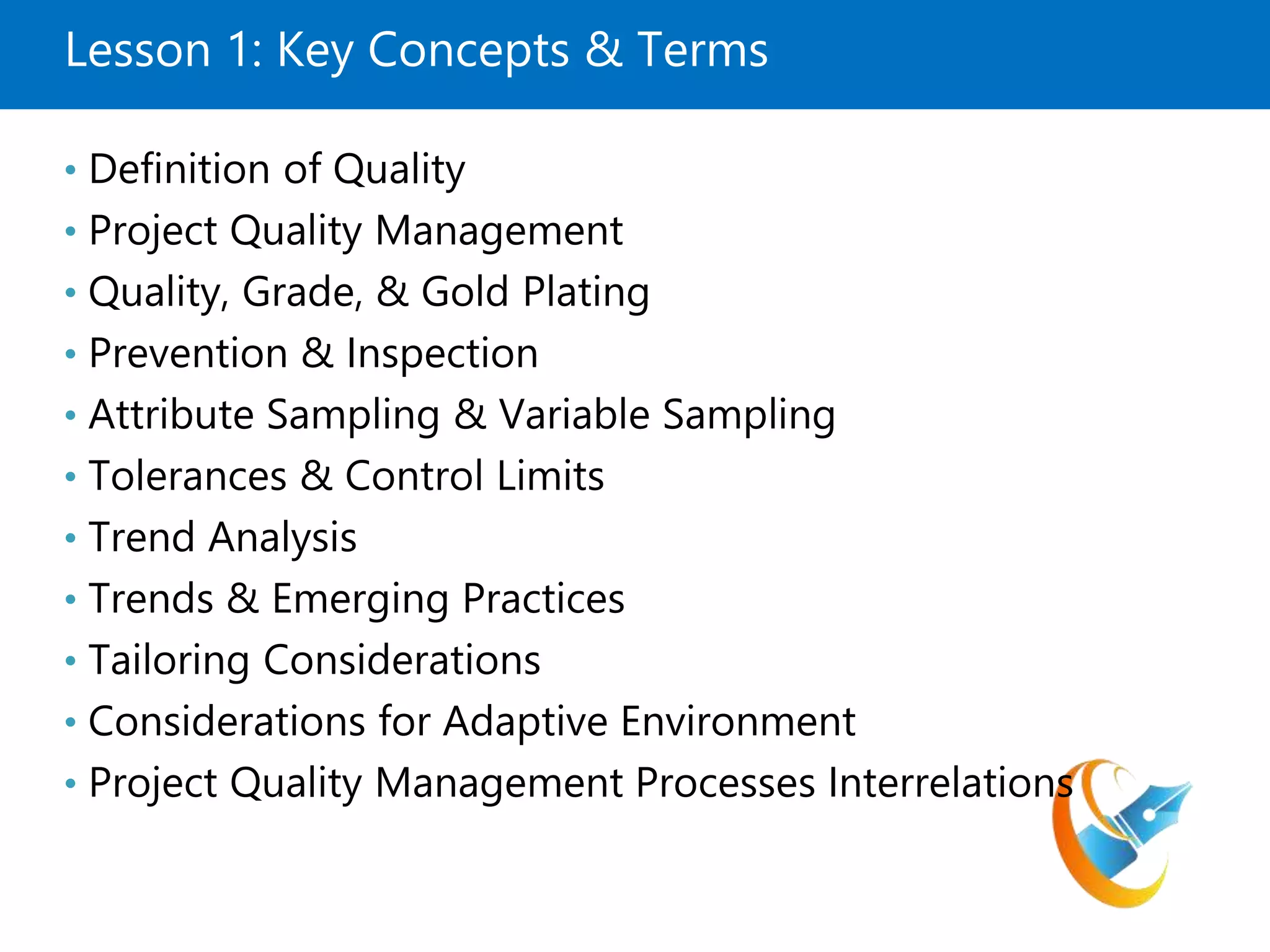 Lesson 1: Key Concepts & Terms

• Definition of Quality
• Project Quality Management
• Quality, Grade, & Gold Plating
• Prevention & Inspection
• Attribute Sampling & Variable Sampling
• Tolerances & Control Limits
• Trend Analysis
• Trends & Emerging Practices
• Tailoring Considerations
• Considerations for Adaptive Environment
• Project Quality Management Processes Interrelations